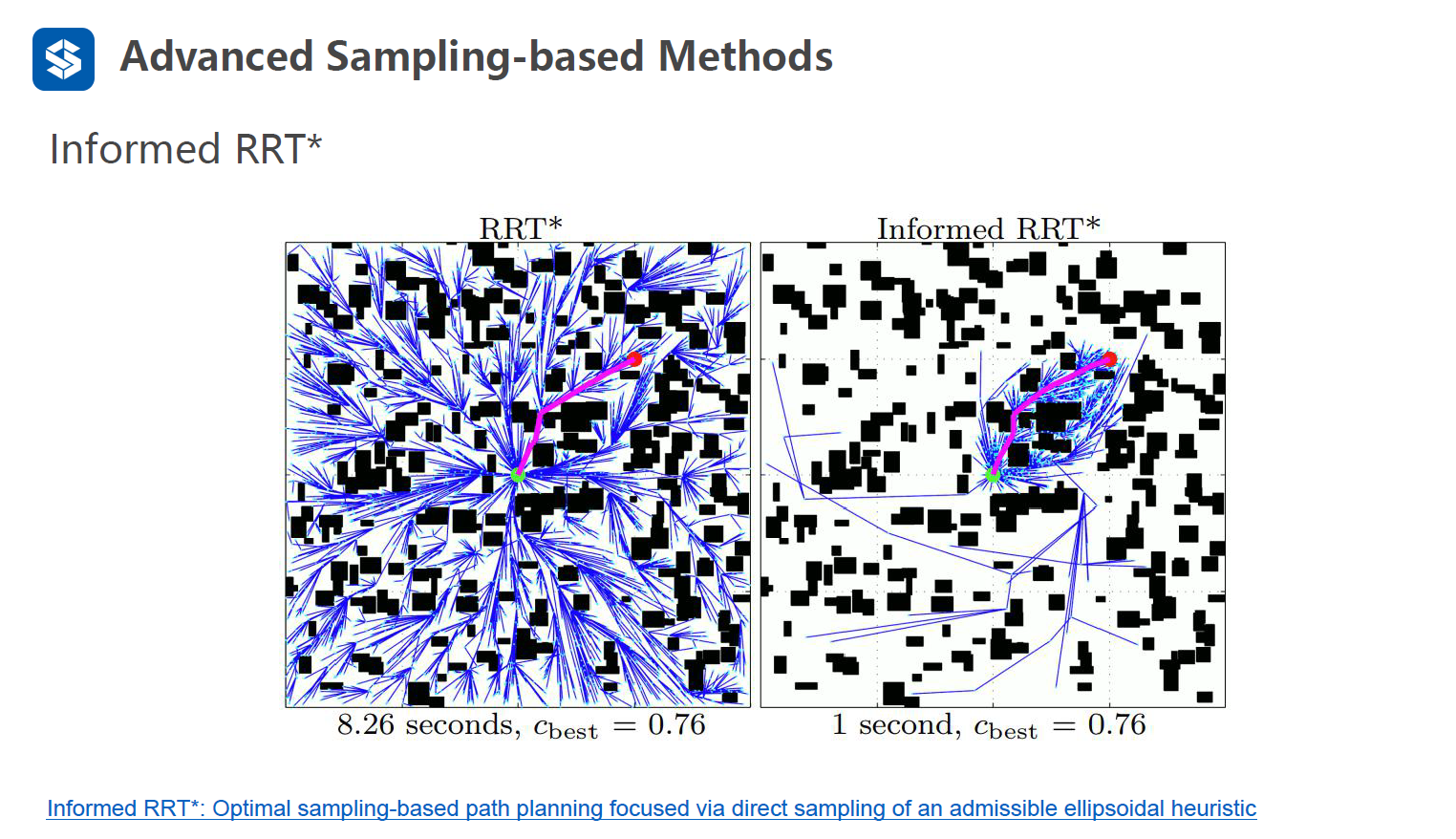 Advanced Sampling-based Methods

Informed RRT*

RRT*

Informed RRT*

8.26 seconds, $c_{\text{best}} = 0.76$

1 second, $c_{\text{best}} = 0.76$

Informed RRT*: Optimal sampling-based path planning focused via direct sampling of an admissible ellipsoidal heuristic